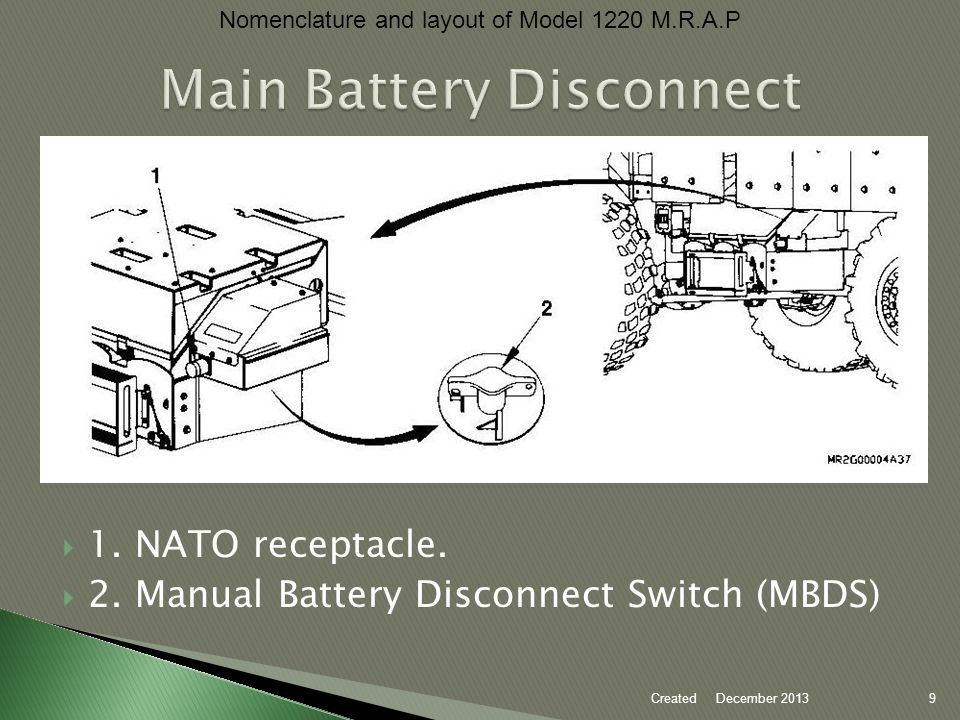 Nomenclature and layout of Model 1220 M.R.A.P

Main Battery Disconnect

1

2

MR2G00004A37

1. NATO receptacle.
2. Manual Battery Disconnect Switch (MBDS)

Created December 2013 9